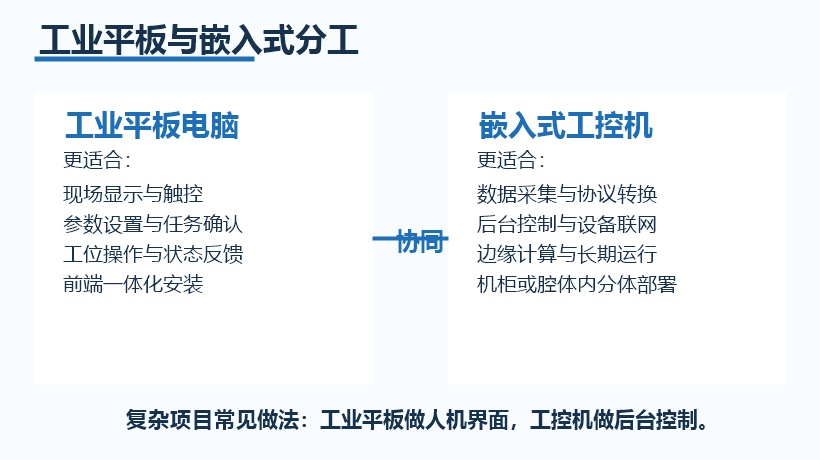 工业平板与嵌入式分工

工业平板电脑
更适合：
现场显示与触控
参数设置与任务确认
工位操作与状态反馈
前端一体化安装

协同

嵌入式工控机
更适合：
数据采集与协议转换
后台控制与设备联网
边缘计算与长期运行
机柜或腔体内分体部署

复杂项目常见做法：工业平板做人机界面，工控机做后台控制。